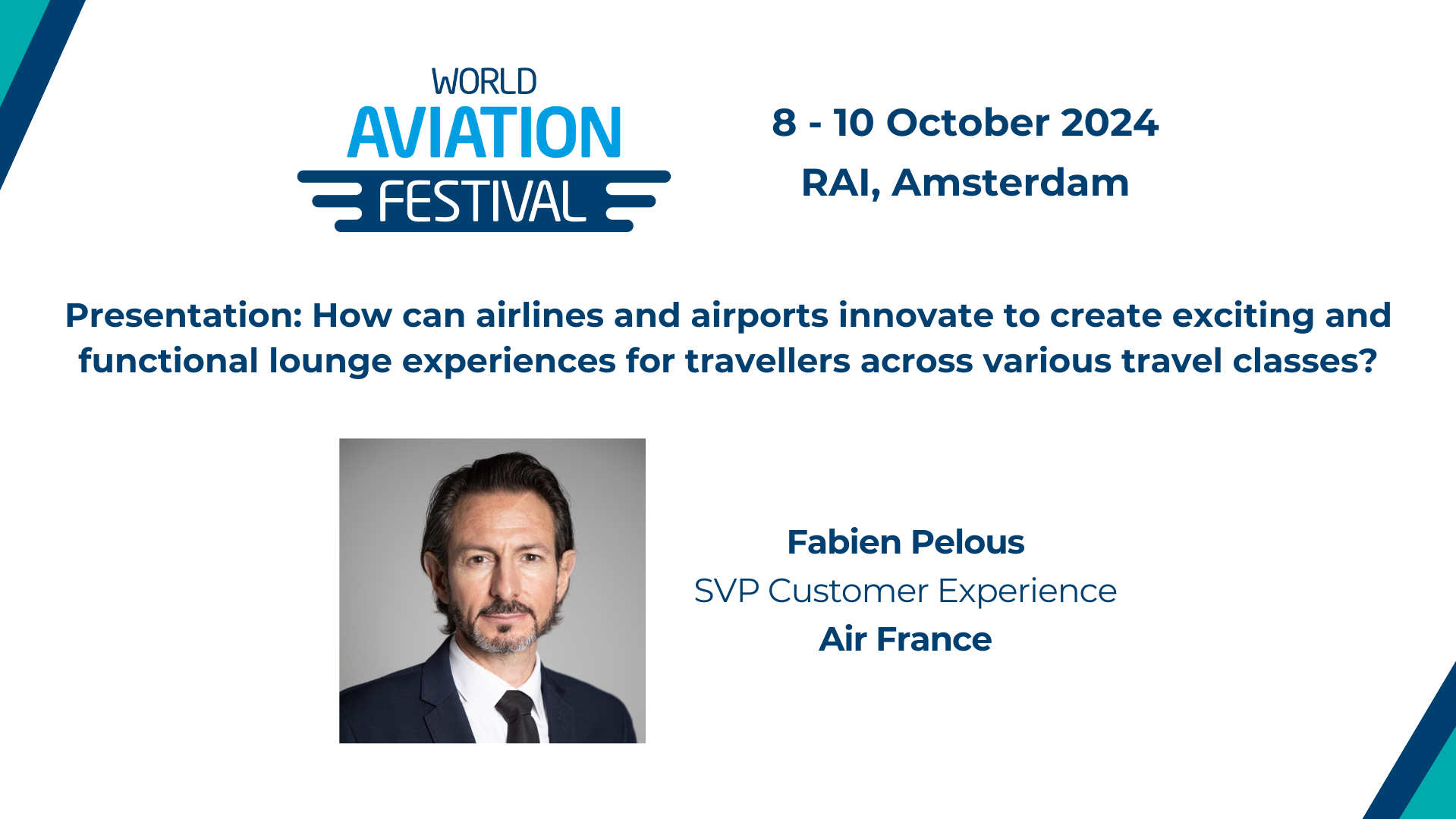 WORLD
AVIATION
FESTIVAL

8 - 10 October 2024
RAI, Amsterdam

Presentation: How can airlines and airports innovate to create exciting and functional lounge experiences for travellers across various travel classes?

Fabien Pelous
SVP Customer Experience
Air France